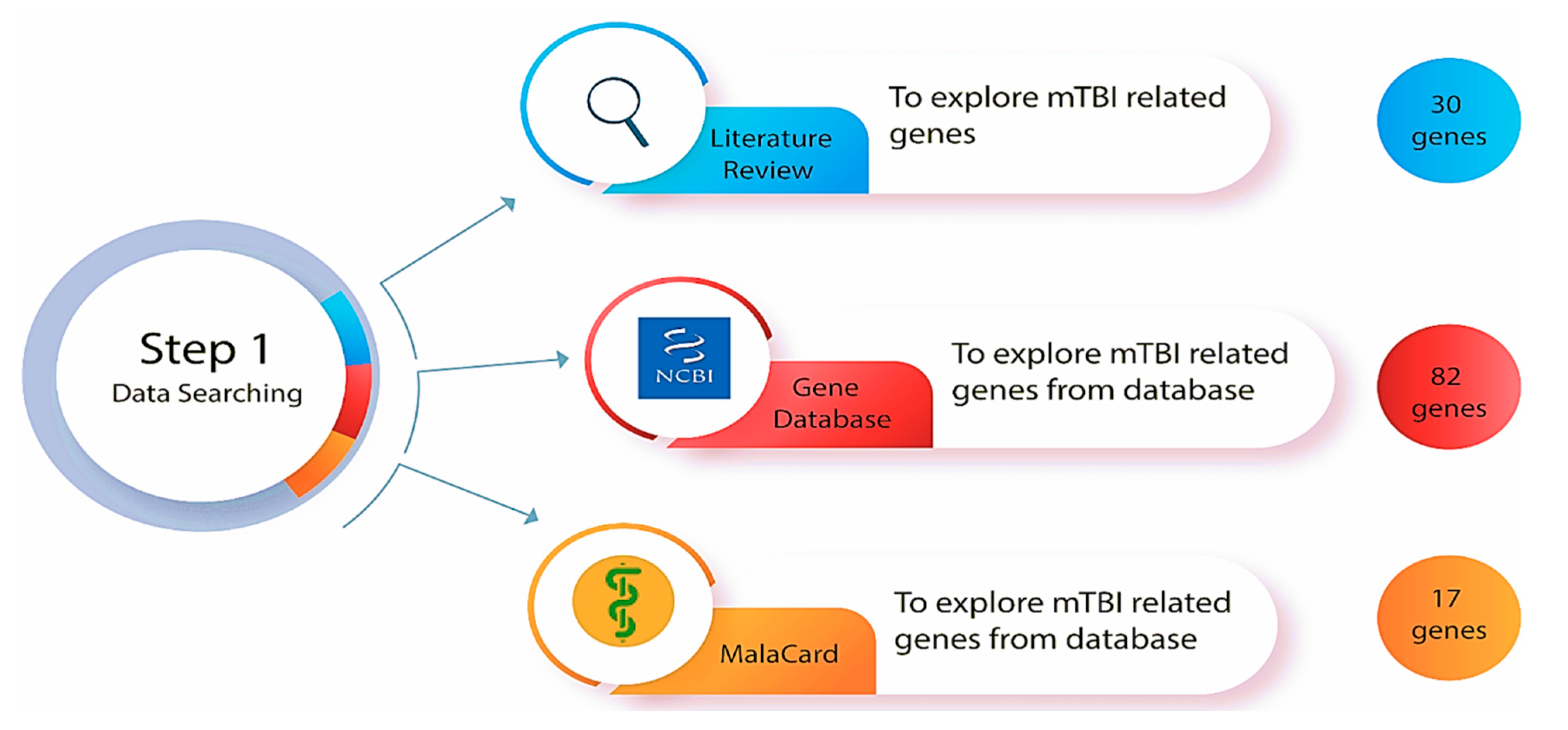 Step 1
Data Searching

Literature Review

To explore mTBI related genes

30 genes

NCBI

Gene Database

To explore mTBI related genes from database

82 genes

MalaCard

To explore mTBI related genes from database

17 genes